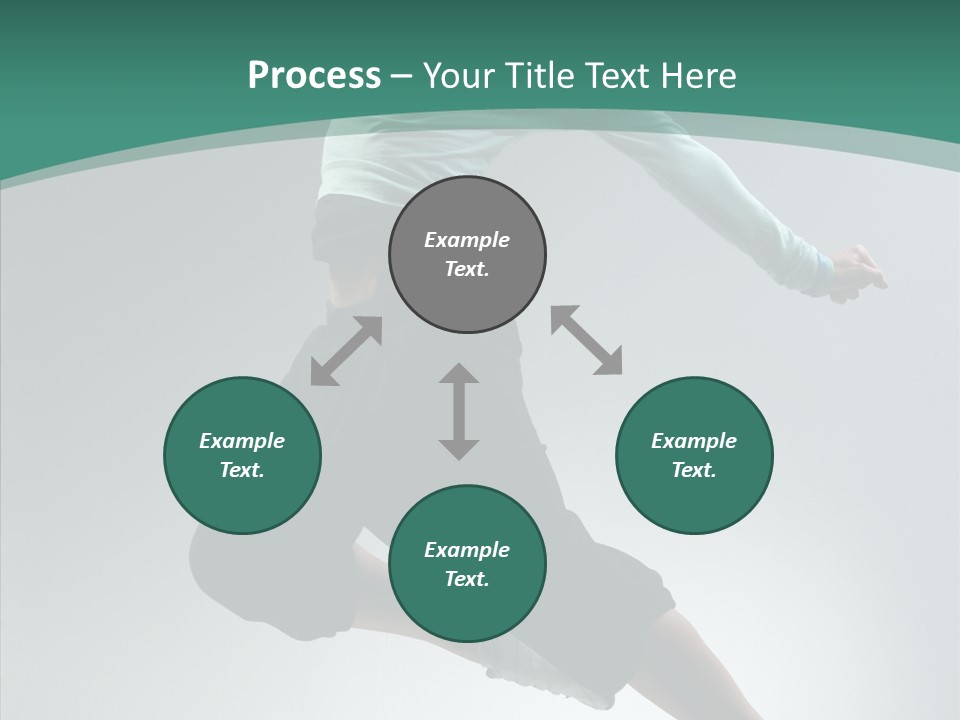 Process – Your Title Text Here

Example Text.

Example Text.

Example Text.

Example Text.